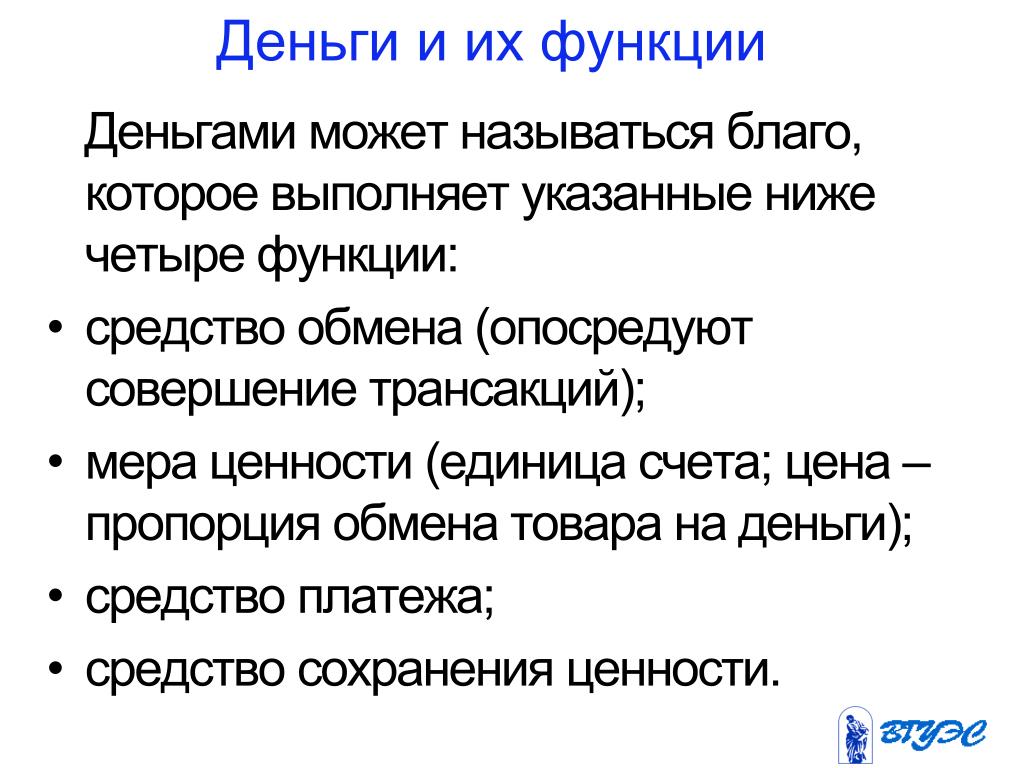 Деньги и их функции

Деньгами может называться благо, которое выполняет указанные ниже четыре функции:

• средство обмена (опосредуют совершение трансакций);
• мера ценности (единица счета; цена – пропорция обмена товара на деньги);
• средство платежа;
• средство сохранения ценности.

ВГУЭС